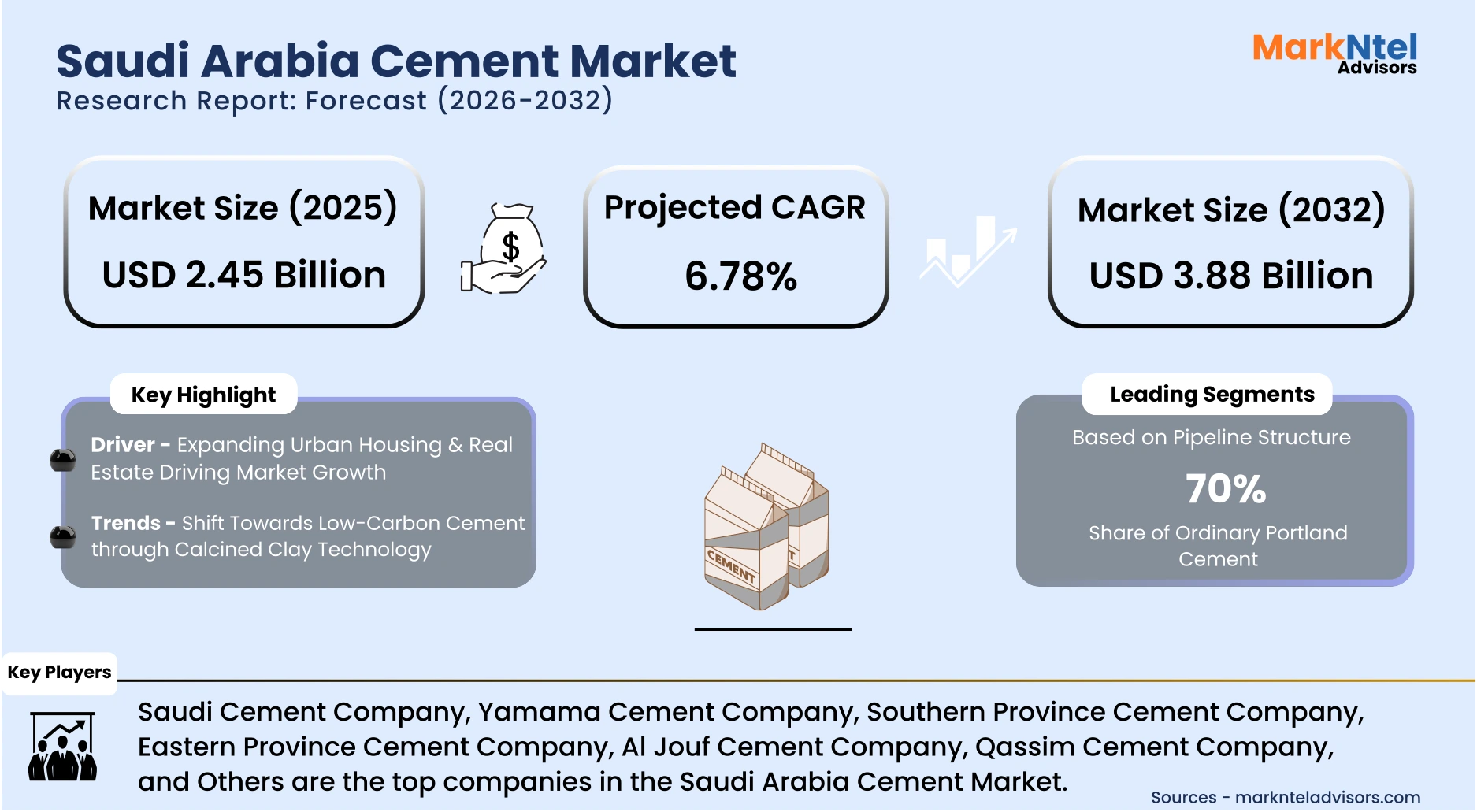 Saudi Arabia Cement Market
Research Report: Forecast (2026-2032)

MarkNtel Advisors

Market Size (2025)
USD 2.45 Billion

$

Projected CAGR
6.78%

Market Size (2032)
USD 3.88 Billion

Key Highlight

Driver - Expanding Urban Housing & Real Estate Driving Market Growth

Trends - Shift Towards Low-Carbon Cement through Calcined Clay Technology

CEMENT

Leading Segments

Based on Pipeline Structure

70%

Share of Ordinary Portland Cement

Key Players

Saudi Cement Company, Yamama Cement Company, Southern Province Cement Company, Eastern Province Cement Company, Al Jouf Cement Company, Qassim Cement Company, and Others are the top companies in the Saudi Arabia Cement Market.

Sources - marknteladvisors.com